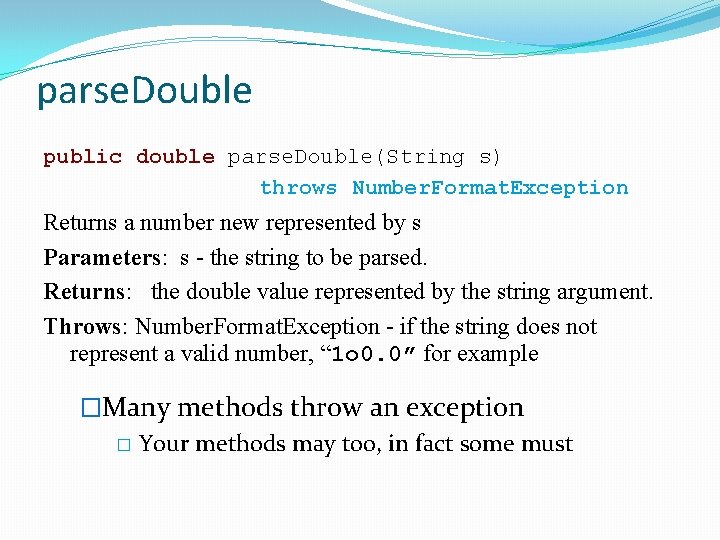 parseDouble

public double parseDouble(String s)
throws NumberFormatException

Returns a number new represented by s

Parameters: s - the string to be parsed.

Returns: the double value represented by the string argument.

Throws: NumberFormatException - if the string does not represent a valid number, “1o0.0” for example

□Many methods throw an exception

□ Your methods may too, in fact some must